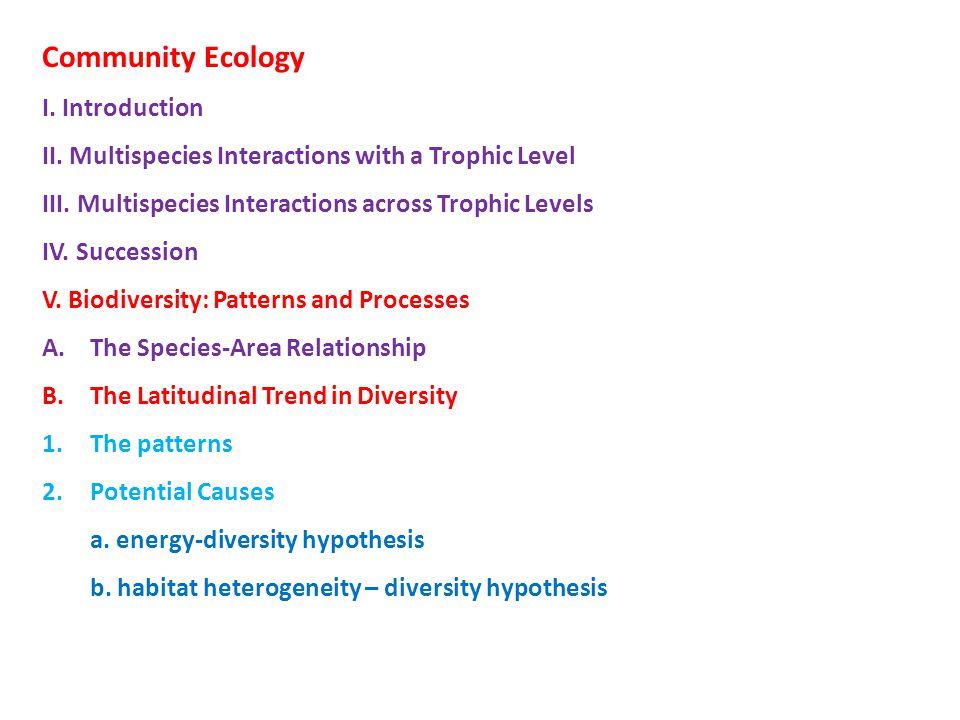 Community Ecology

I. Introduction

II. Multispecies Interactions with a Trophic Level

III. Multispecies Interactions across Trophic Levels

IV. Succession

V. Biodiversity: Patterns and Processes

A. The Species-Area Relationship

B. The Latitudinal Trend in Diversity

1. The patterns

2. Potential Causes

a. energy-diversity hypothesis

b. habitat heterogeneity – diversity hypothesis